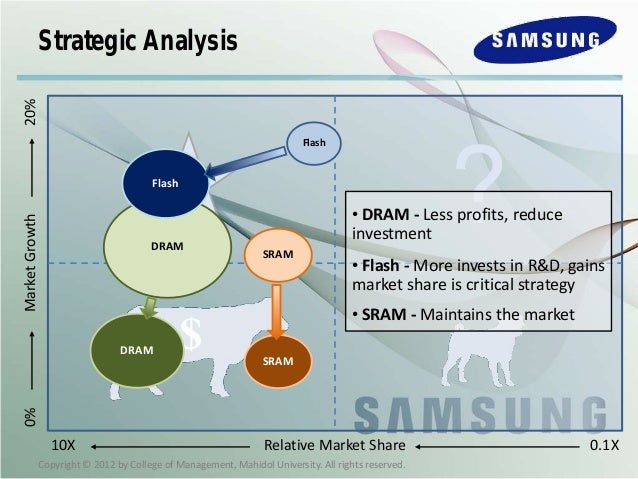 Strategic Analysis

SAMSUNG

20%

Market Growth

0%

Flash

Flash

DRAM

SRAM

DRAM

SRAM

?

$

• **DRAM -** Less profits, reduce investment

• **Flash -** More invests in R&D, gains market share is critical strategy

• **SRAM -** Maintains the market

SAMSUNG

10X Relative Market Share 0.1X

Copyright © 2012 by College of Management, Mahidol University. All rights reserved.